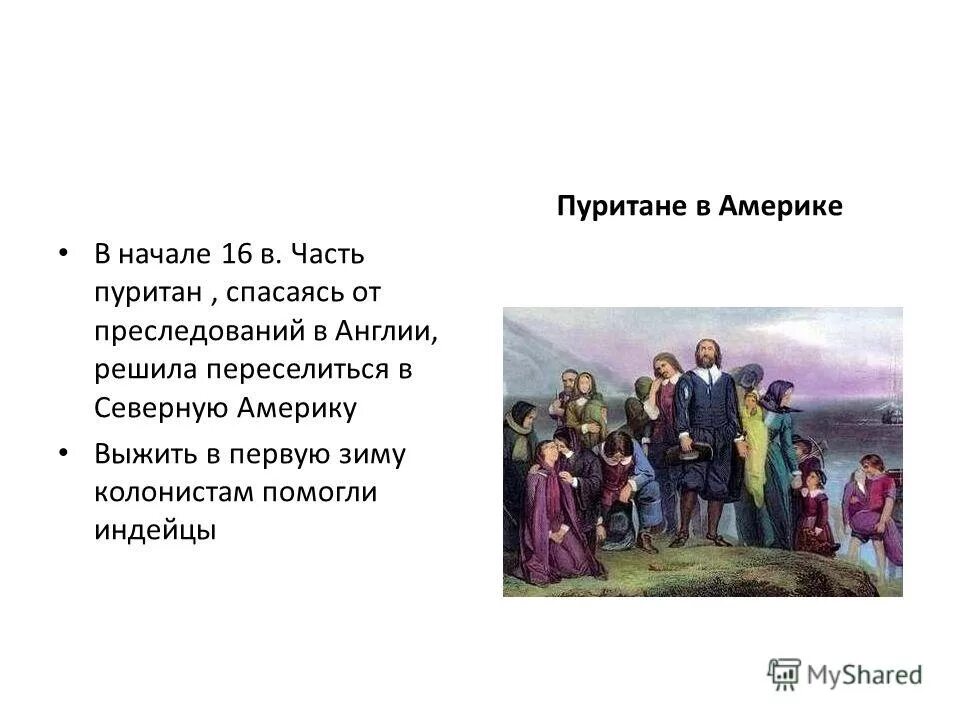 Пуритане в Америке

• В начале 16 в. Часть пуритан , спасаясь от преследований в Англии, решила переселиться в Северную Америку
• Выжить в первую зиму колонистам помогли индейцы

MyShared